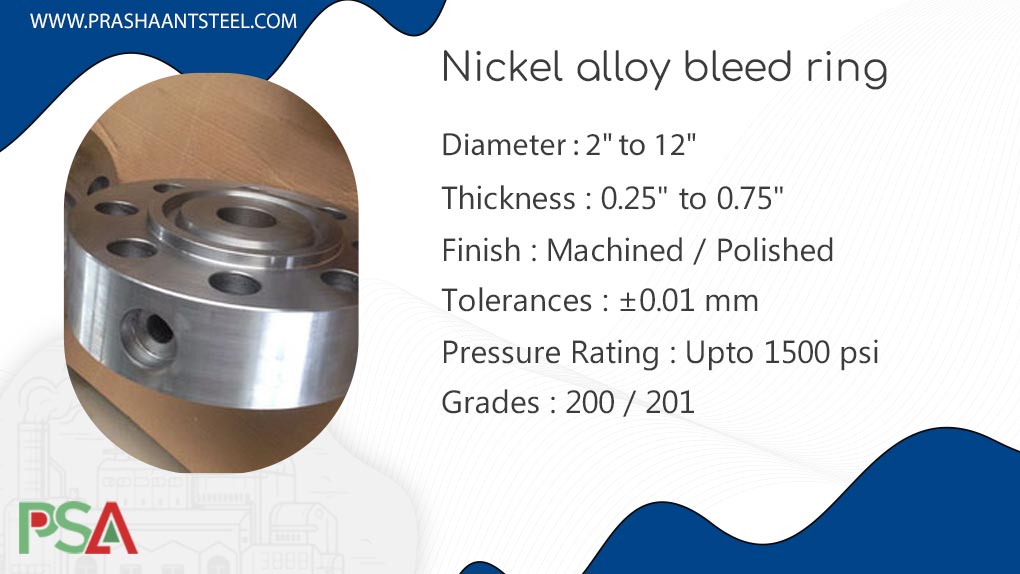 WWW.PRASHAANTSTEEL.COM

Nickel alloy bleed ring

Diameter : 2" to 12"

Thickness : 0.25" to 0.75"

Finish : Machined / Polished

Tolerances : ±0.01 mm

Pressure Rating : Upto 1500 psi

Grades : 200 / 201

PSA